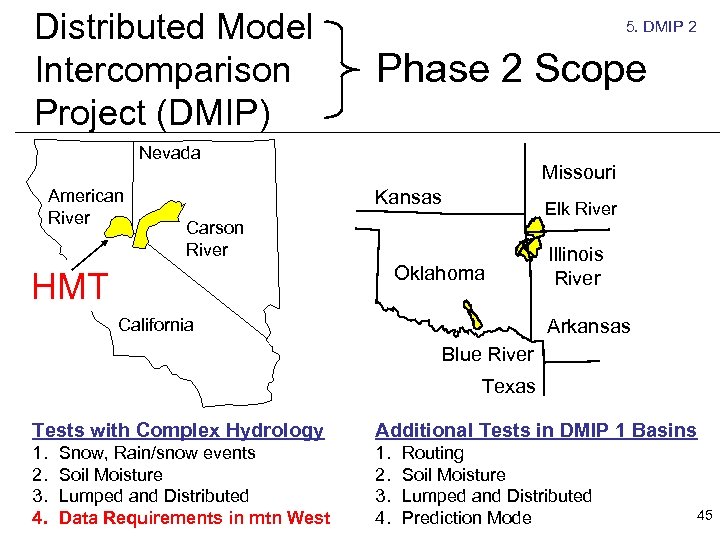 Distributed Model Intercomparison Project (DMIP)

Phase 2 Scope

5. DMIP 2

Nevada

American River

Carson River

HMT

California

Missouri

Kansas

Elk River

Illinois River

Oklahoma

Arkansas

Blue River

Texas

Tests with Complex Hydrology
1. Snow, Rain/snow events
2. Soil Moisture
3. Lumped and Distributed
4. Data Requirements in mtn West

Additional Tests in DMIP 1 Basins
1. Routing
2. Soil Moisture
3. Lumped and Distributed
4. Prediction Mode

45